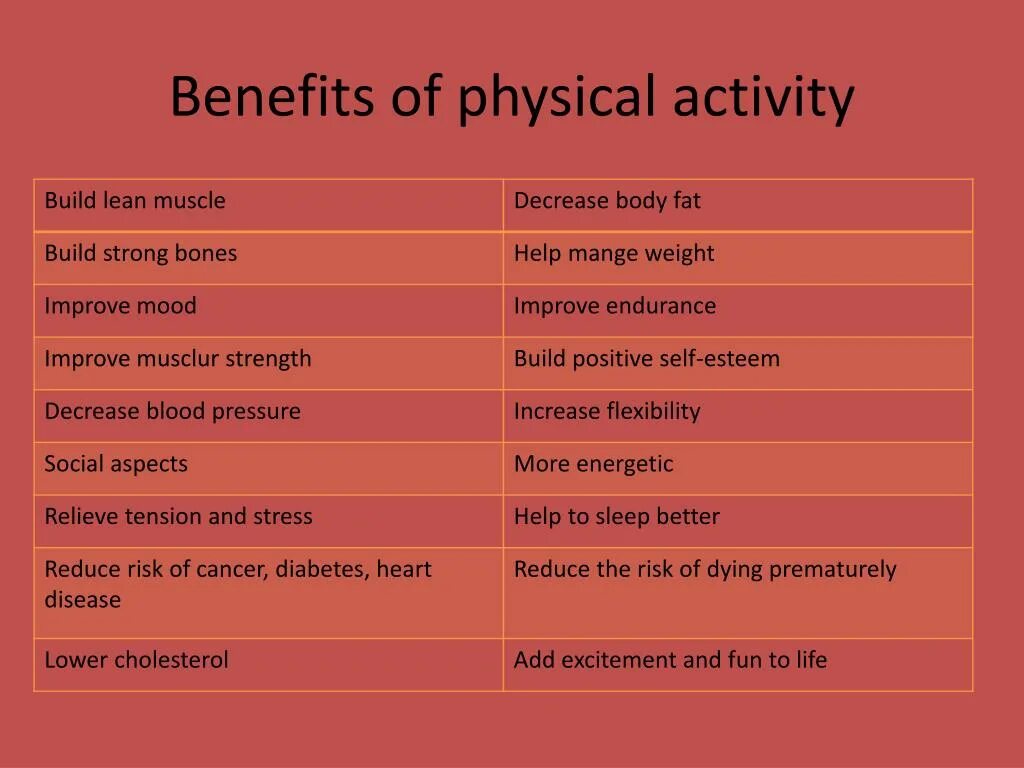 Benefits of physical activity

| Build lean muscle | Decrease body fat |
|---|---|
| Build strong bones | Help mange weight |
| Improve mood | Improve endurance |
| Improve musclur strength | Build positive self-esteem |
| Decrease blood pressure | Increase flexibility |
| Social aspects | More energetic |
| Relieve tension and stress | Help to sleep better |
| Reduce risk of cancer, diabetes, heart disease | Reduce the risk of dying prematurely |
| Lower cholesterol | Add excitement and fun to life |